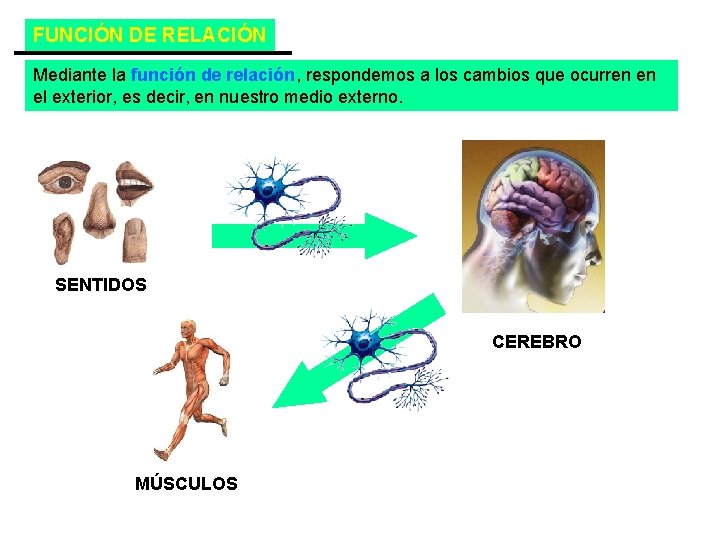 FUNCIÓN DE RELACIÓN

Mediante la función de relación, respondemos a los cambios que ocurren en el exterior, es decir, en nuestro medio externo.

SENTIDOS

CEREBRO

MÚSCULOS